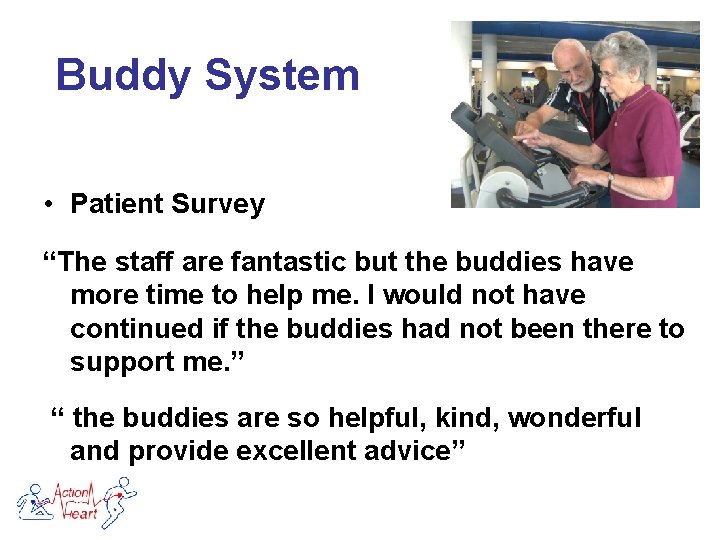 Buddy System

• Patient Survey

“The staff are fantastic but the buddies have more time to help me. I would not have continued if the buddies had not been there to support me.”

“ the buddies are so helpful, kind, wonderful and provide excellent advice”

Action Heart